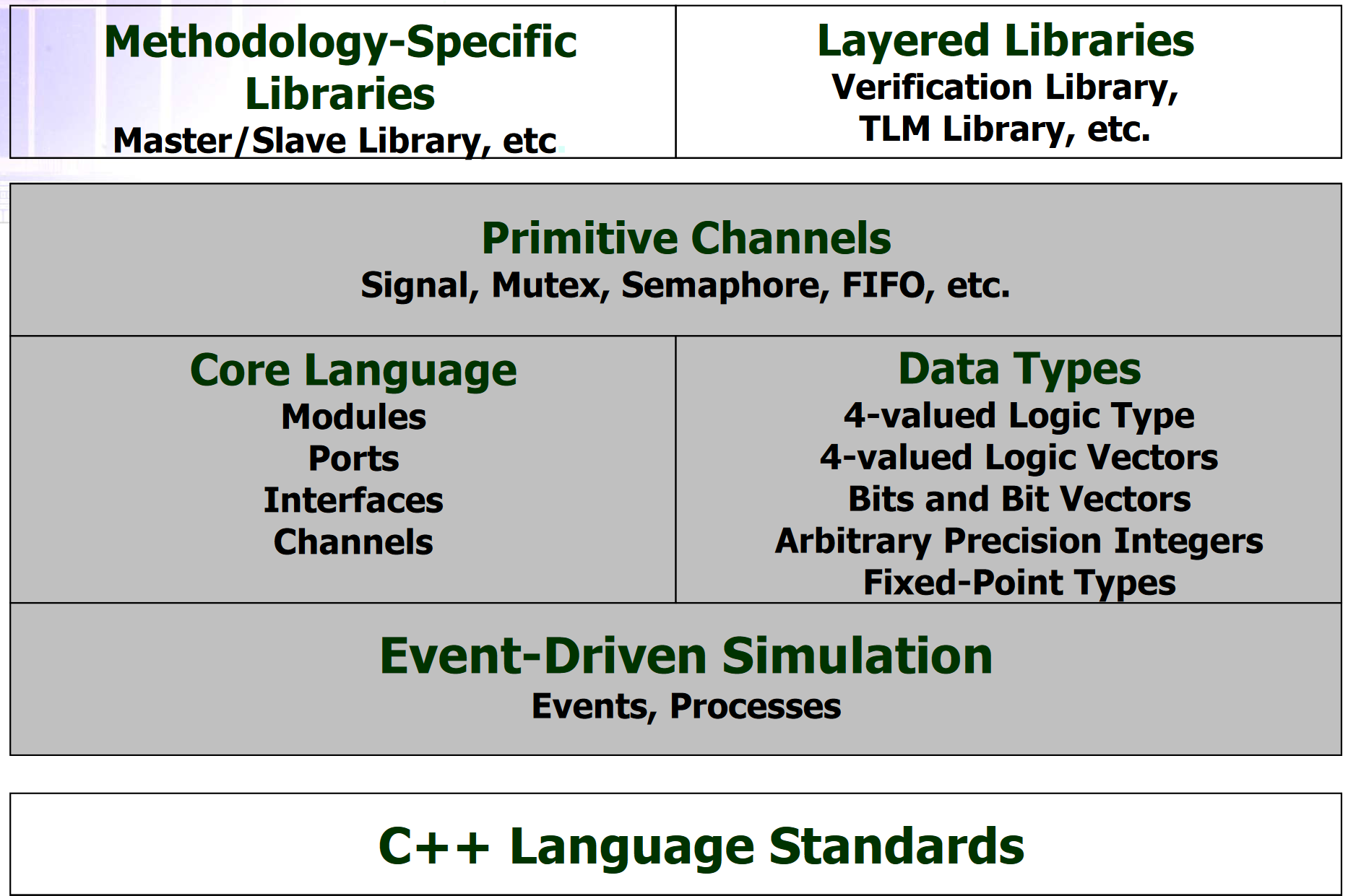 Methodology-Specific Libraries
Master/Slave Library, etc

Layered Libraries
Verification Library, TLM Library, etc.

Primitive Channels
Signal, Mutex, Semaphore, FIFO, etc.

Core Language
Modules
Ports
Interfaces
Channels

Data Types
4-valued Logic Type
4-valued Logic Vectors
Bits and Bit Vectors
Arbitrary Precision Integers
Fixed-Point Types

Event-Driven Simulation
Events, Processes

C++ Language Standards